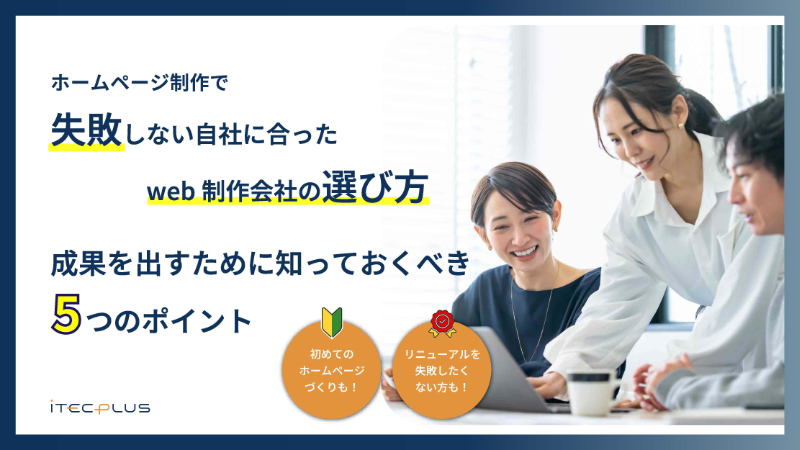 ホームページ制作で

失敗しない自社に合った

web 制作会社の選び方

成果を出すために知っておくべき

5つのポイント

初めてのホームページづくりも！

リニューアルを失敗したくない方も！

iTECPLUS